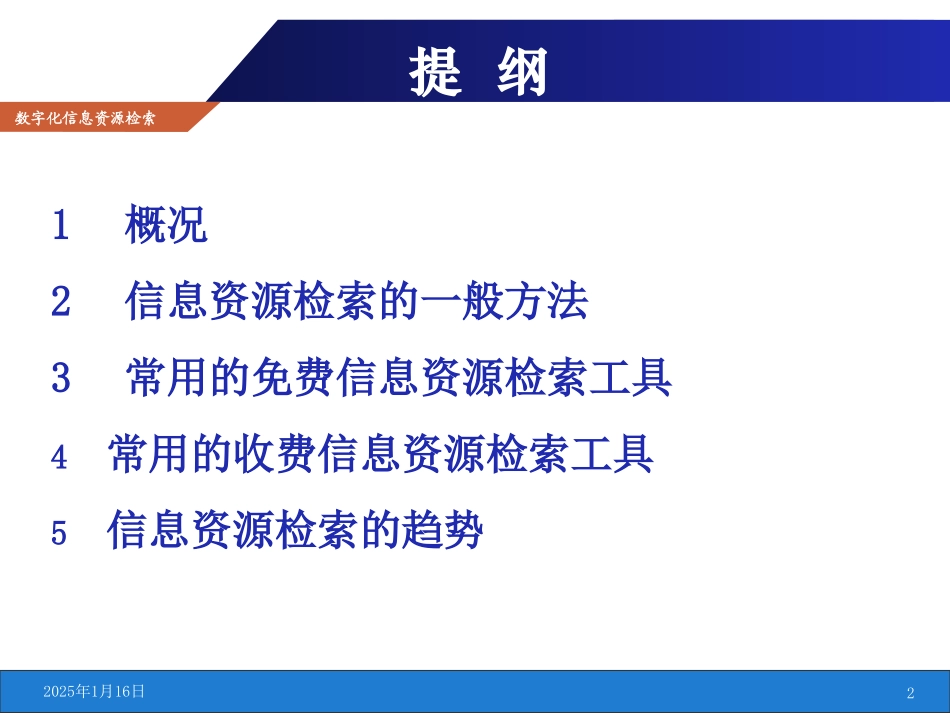 提 纲

数字化信息资源检索

1 概况

2 信息资源检索的一般方法

3 常用的免费信息资源检索工具

4 常用的收费信息资源检索工具

5 信息资源检索的趋势

2025年1月16日

2